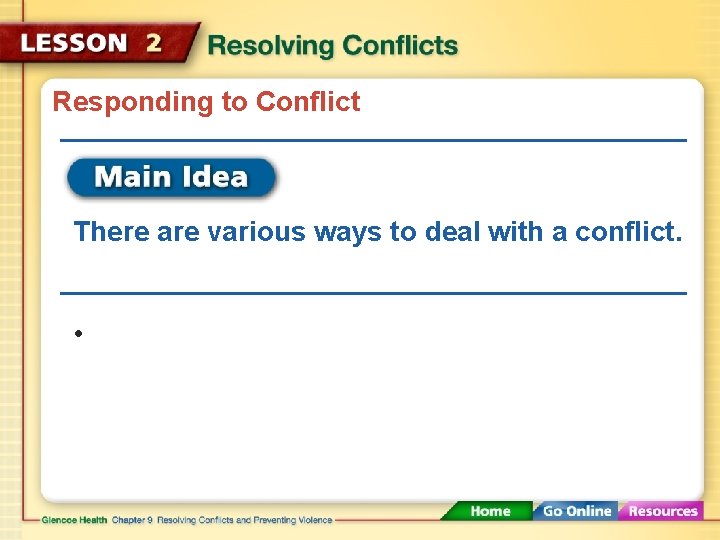 LESSON 2 Resolving Conflicts

Responding to Conflict

Main Idea

There are various ways to deal with a conflict.

•

Glencoe Health Chapter 9 Resolving Conflicts and Preventing Violence

Home Go Online Resources